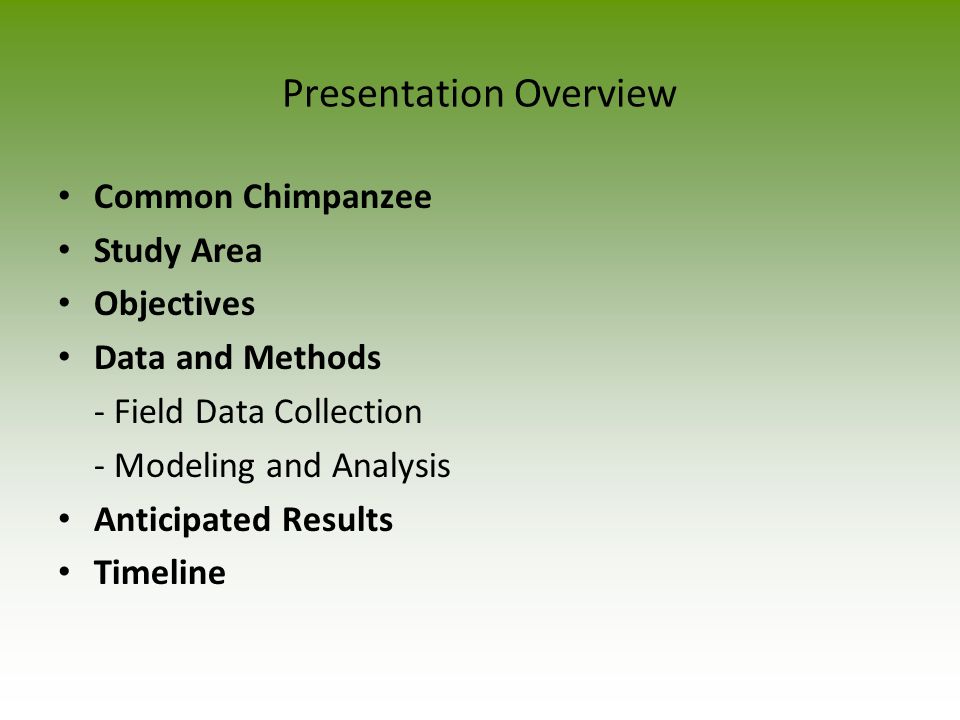 Presentation Overview

• Common Chimpanzee
• Study Area
• Objectives
• Data and Methods
- Field Data Collection
- Modeling and Analysis
• Anticipated Results
• Timeline